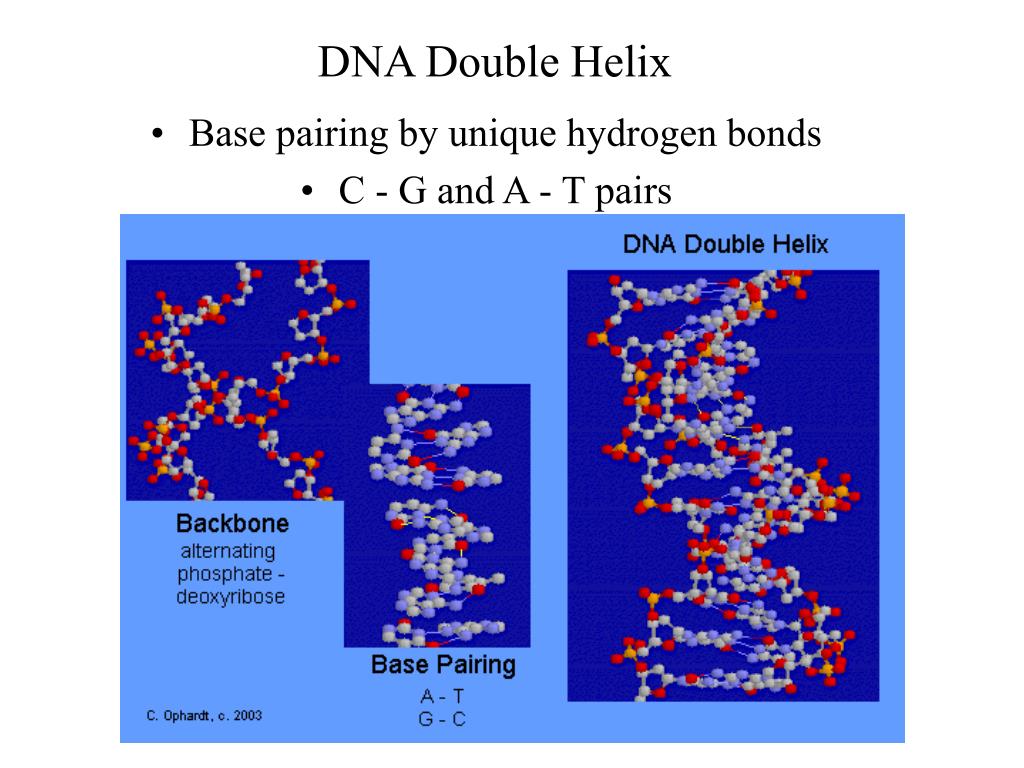 DNA Double Helix

• Base pairing by unique hydrogen bonds

• C - G and A - T pairs

DNA Double Helix

Backbone
alternating phosphate - deoxyribose

Base Pairing
A - T
G - C

C. Ophardt, c. 2003